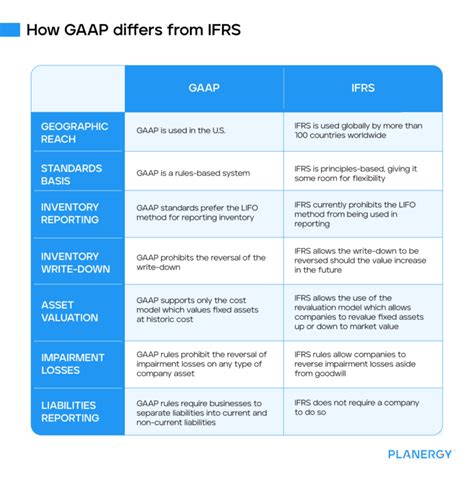 How GAAP differs from IFRS

| | GAAP | IFRS |
|---|---|---|
| GEOGRAPHIC REACH | GAAP is used in the U.S. | IFRS is used globally by more than 100 countries worldwide |
| STANDARDS BASIS | GAAP is a rules-based system | IFRS is principles-based, giving it some room for flexibility |
| INVENTORY REPORTING | GAAP standards prefer the LIFO method for reporting inventory | IFRS currently prohibits the LIFO method from being used in reporting |
| INVENTORY WRITE-DOWN | GAAP prohibits the reversal of the write-down | IFRS allows the write-down to be reversed should the value increase in the future |
| ASSET VALUATION | GAAP supports only the cost model which values fixed assets at historic cost | IFRS allows the use of the revaluation model which allows companies to revalue fixed assets up or down to market value |
| IMPAIRMENT LOSSES | GAAP rules prohibit the reversal of impairment losses on any type of company asset | IFRS rules allow companies to reverse impairment losses aside from goodwill |
| LIABILITIES REPORTING | GAAP rules require businesses to separate liabilities into current and non-current liabilities | IFRS does not require a company to do so |

PLANERGY